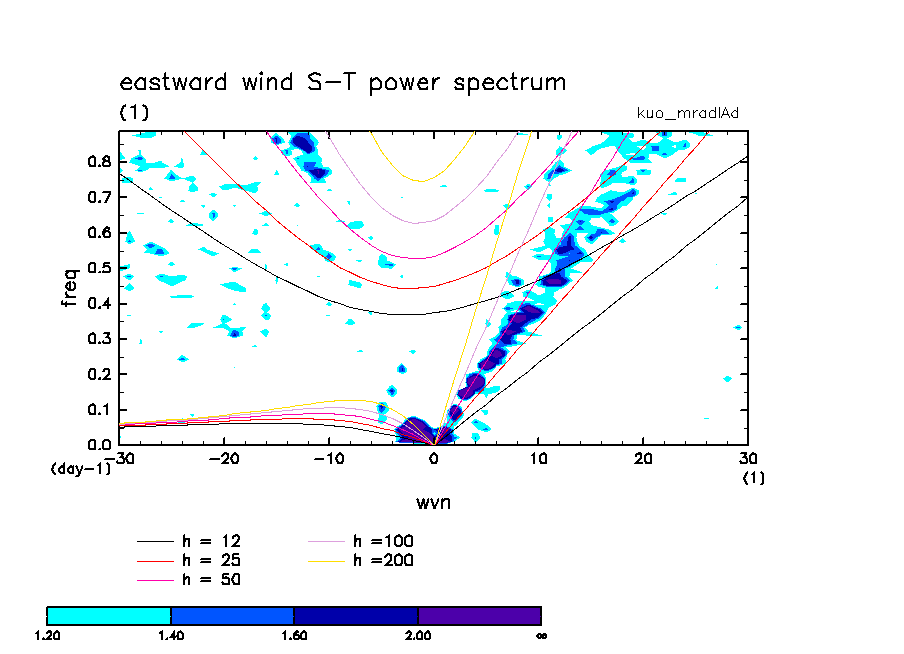 eastward wind S-T power spectrum

(1)

kuo_mradlAd

freq

0.8
0.7
0.6
0.5
0.4
0.3
0.2
0.1
0.0

(day-1)

-30
-20
-10
0
10
20
30

(1)

wvn

h = 12
h = 25
h = 50
h =100
h =200

1.20
1.40
1.60
2.00
∞